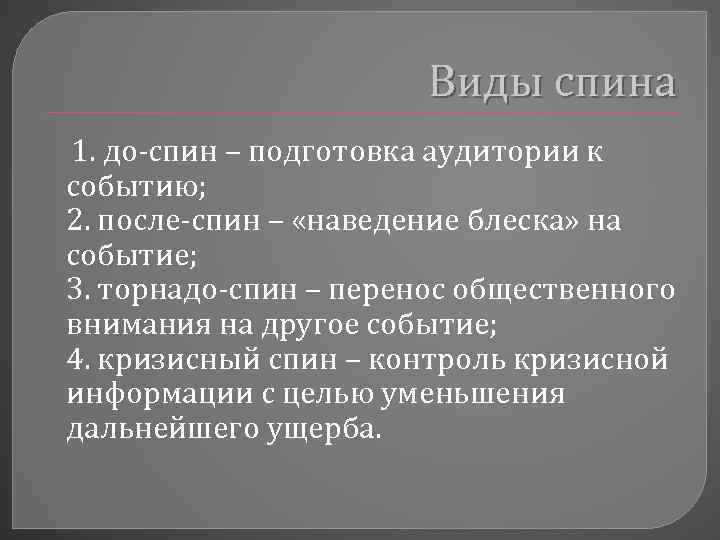 Виды спина

1. до-спин – подготовка аудитории к событию;
2. после-спин – «наведение блеска» на событие;
3. торнадо-спин – перенос общественного внимания на другое событие;
4. кризисный спин – контроль кризисной информации с целью уменьшения дальнейшего ущерба.